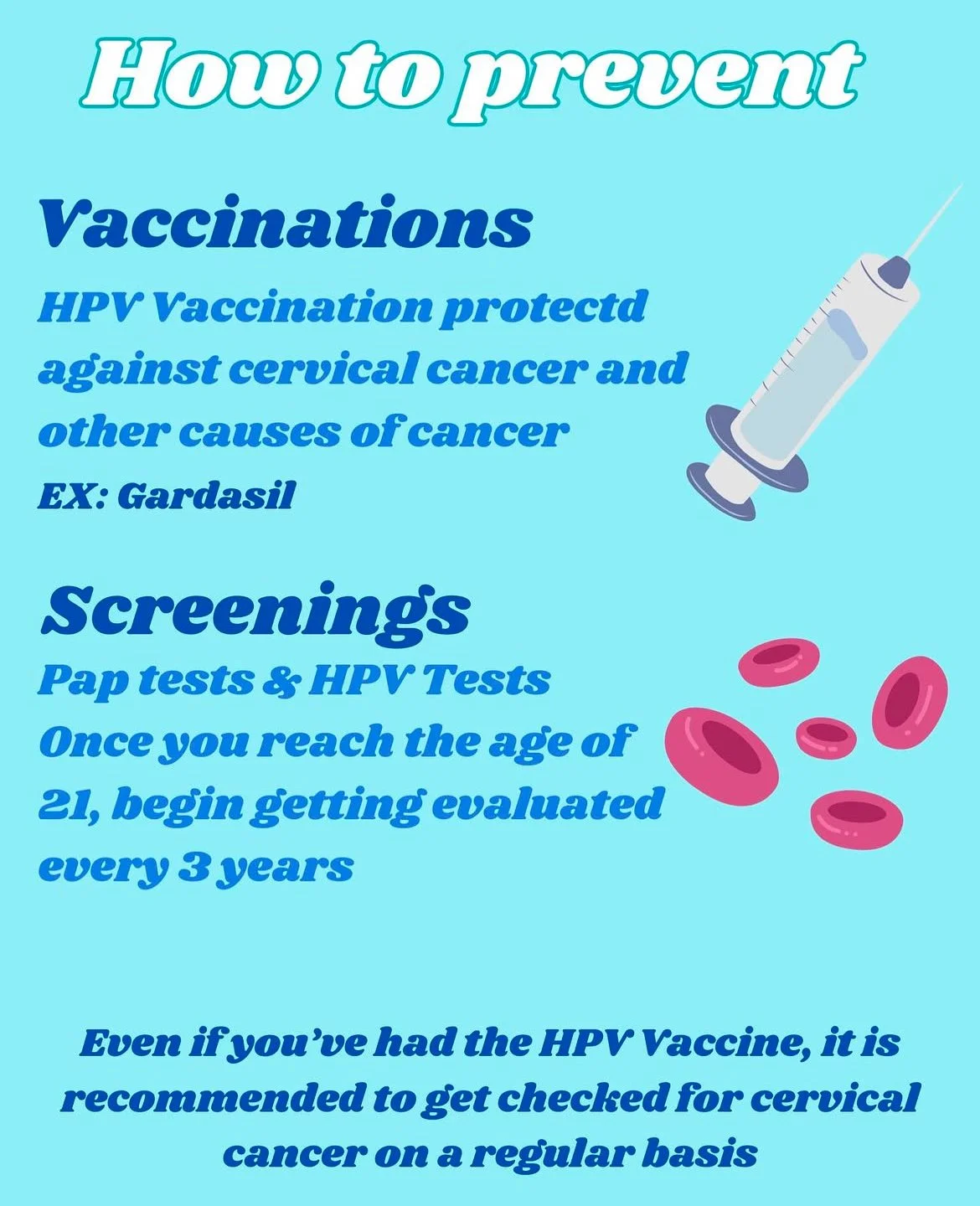 How to prevent

Vaccinations

HPV Vaccination protectd against cervical cancer and other causes of cancer

EX: Gardasil

Screenings

Pap tests & HPV Tests

Once you reach the age of 21, begin getting evaluated every 3 years

Even if you've had the HPV Vaccine, it is recommended to get checked for cervical cancer on a regular basis